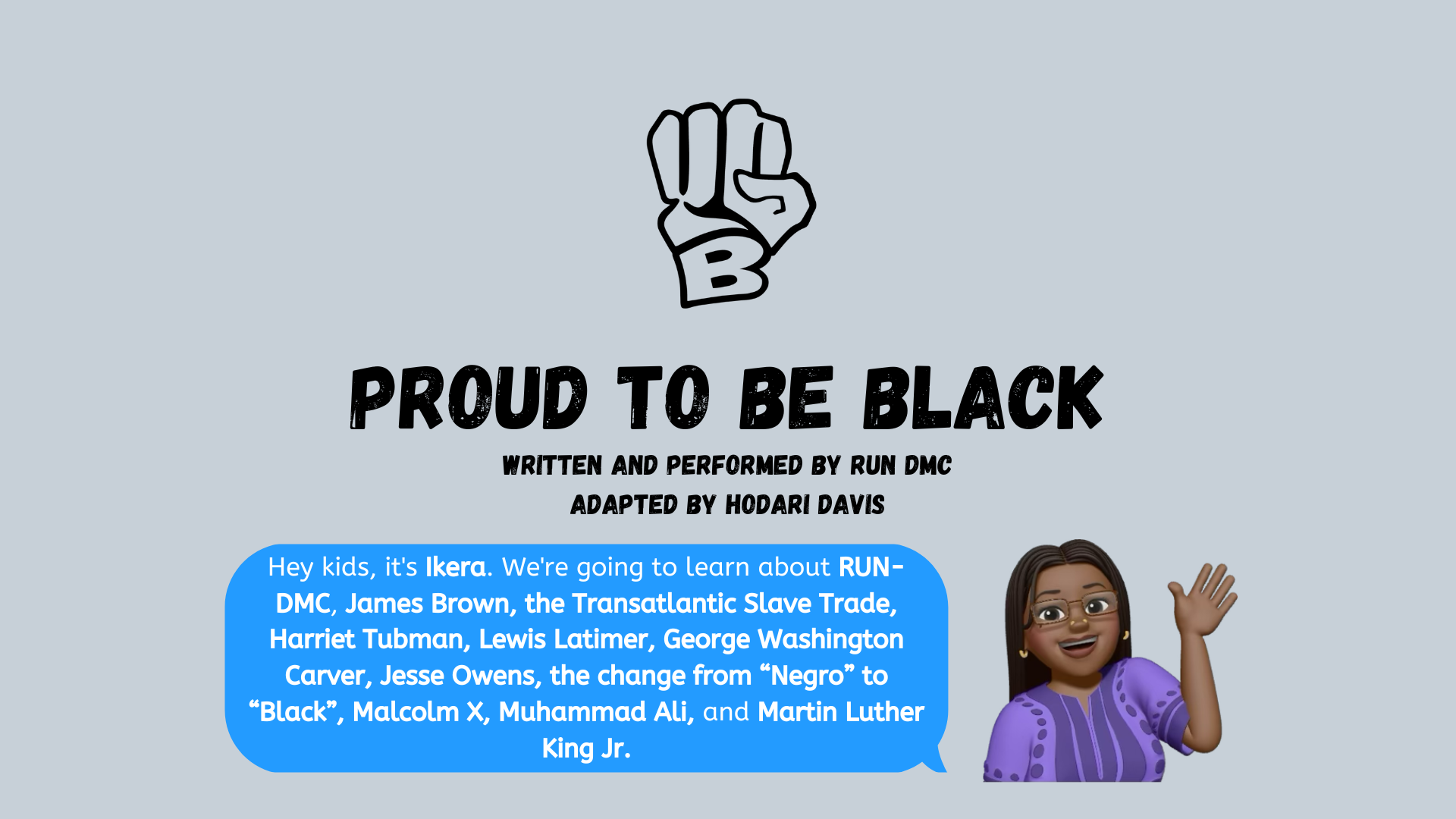 B

PROUD TO BE BLACK

WRITTEN AND PERFORMED BY RUN DMC
ADAPTED BY HODARI DAVIS

Hey kids, it's Ikera. We're going to learn about RUN-DMC, James Brown, the Transatlantic Slave Trade, Harriet Tubman, Lewis Latimer, George Washington Carver, Jesse Owens, the change from “Negro” to “Black”, Malcolm X, Muhammad Ali, and Martin Luther King Jr.